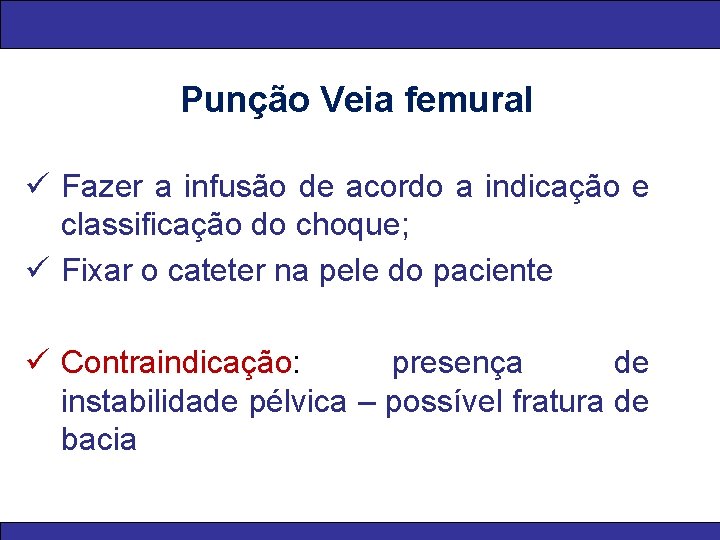 Punção Veia femural

✓ Fazer a infusão de acordo a indicação e classificação do choque;
✓ Fixar o cateter na pele do paciente

✓ Contraindicação: presença de instabilidade pélvica – possível fratura de bacia